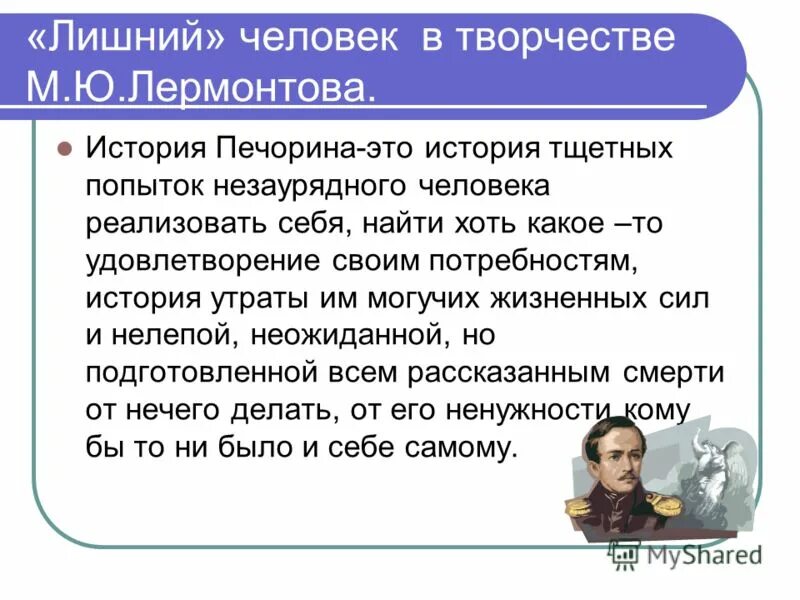 «Лишний» человек в творчестве М.Ю.Лермонтова.

История Печорина-это история тщетных попыток незаурядного человека реализовать себя, найти хоть какое –то удовлетворение своим потребностям, история утраты им могучих жизненных сил и нелепой, неожиданной, но подготовленной всем рассказанным смерти от нечего делать, от его ненужности кому бы то ни было и себе самому.

MyShared